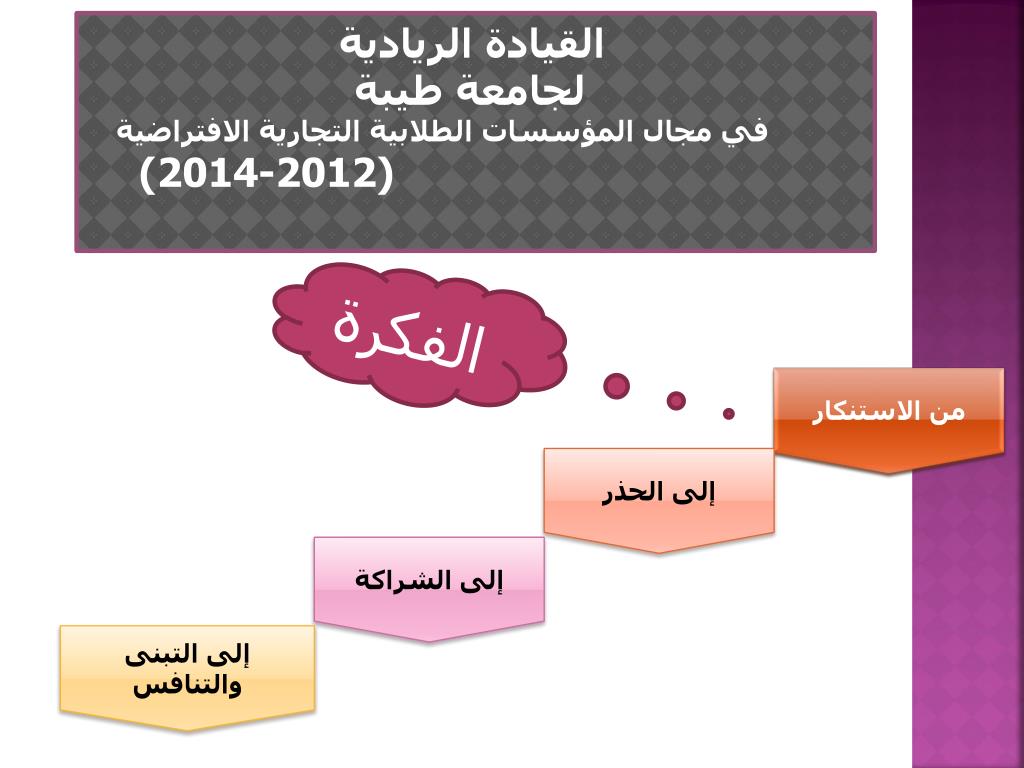 القيادة الريادية
لجامعة طيبة
في مجال المؤسسات الطلابية التجارية الافتراضية
(2014-2012)

الفكرة

من الاستنكار

إلى الحذر

إلى الشراكة

إلى التبنى والتنافس